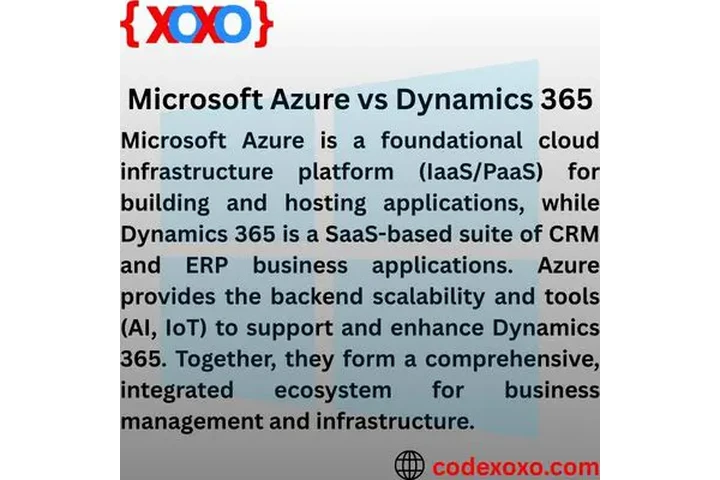 {XOXO}

Microsoft Azure vs Dynamics 365

Microsoft Azure is a foundational cloud infrastructure platform (IaaS/PaaS) for building and hosting applications, while Dynamics 365 is a SaaS-based suite of CRM and ERP business applications. Azure provides the backend scalability and tools (AI, IoT) to support and enhance Dynamics 365. Together, they form a comprehensive, integrated ecosystem for business management and infrastructure.

codexoxo.com